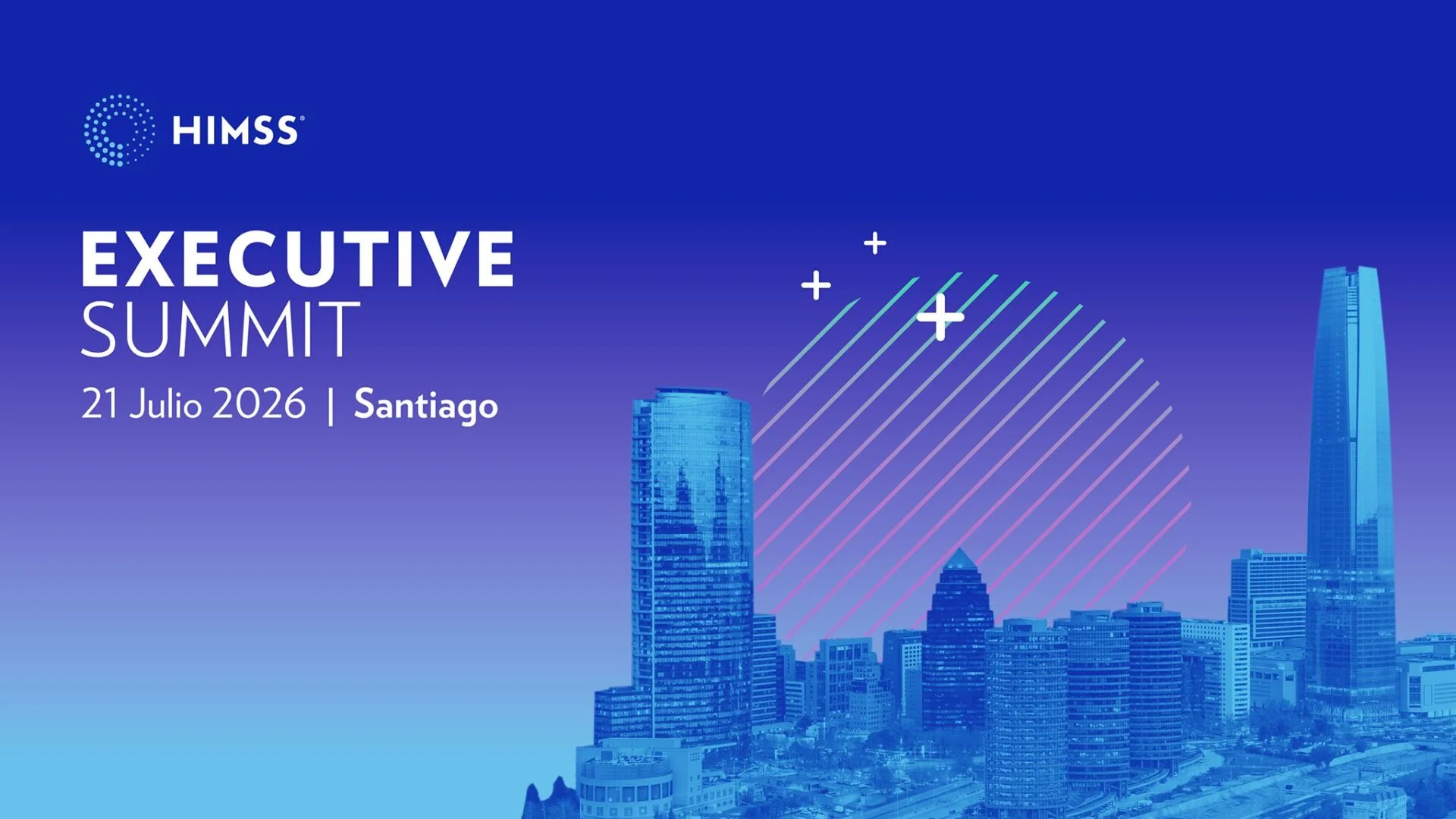 HIMSS®

EXECUTIVE
SUMMIT

21 Julio 2026 | Santiago